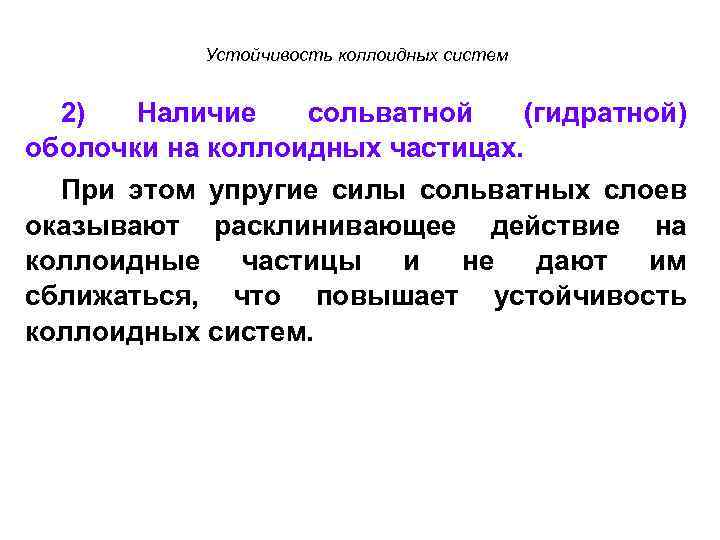 Устойчивость коллоидных систем

2) Наличие сольватной (гидратной) оболочки на коллоидных частицах.

При этом упругие силы сольватных слоев оказывают расклинивающее действие на коллоидные частицы и не дают им сближаться, что повышает устойчивость коллоидных систем.